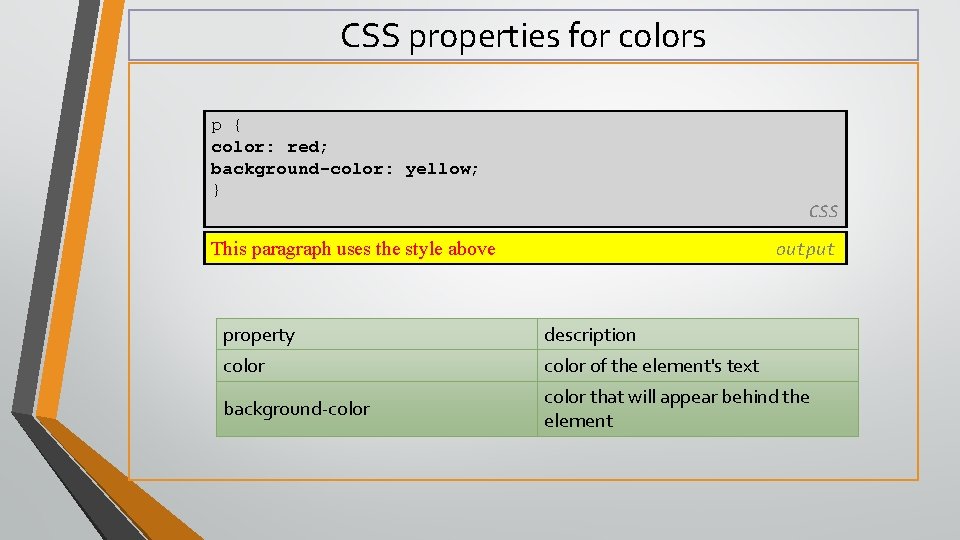 CSS properties for colors

p {
color: red;
background-color: yellow;
}

CSS

This paragraph uses the style above

output

| property | description |
|---|---|
| color | color of the element's text |
| background-color | color that will appear behind the element |